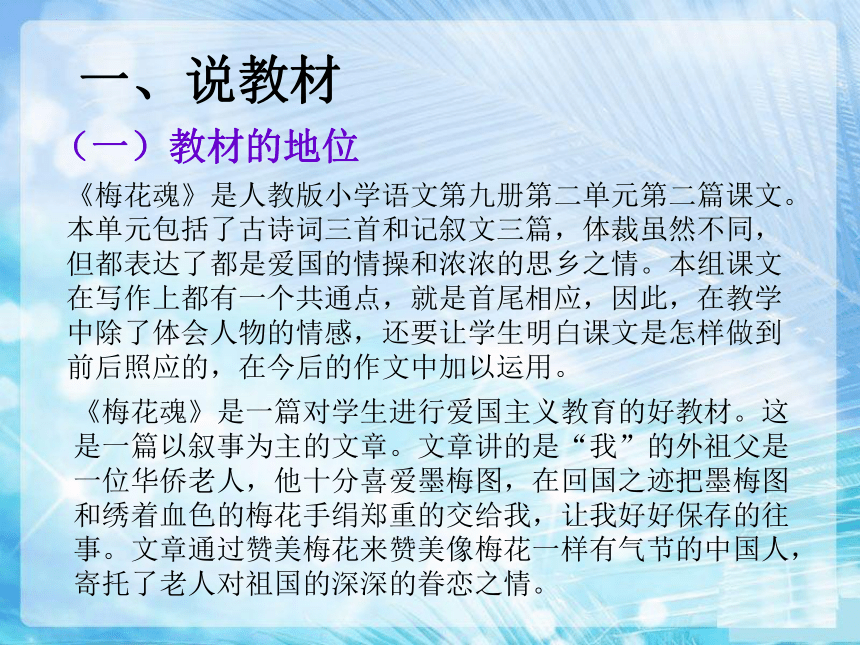 一、说教材

（一）教材的地位

《梅花魂》是人教版小学语文第九册第二单元第二篇课文。本单元包括了古诗词三首和记叙文三篇，体裁虽然不同，但都表达了都是爱国的情操和浓浓的思乡之情。本组课文在写作上都有一个共通点，就是首尾相应，因此，在教学中除了体会人物的情感，还要让学生明白课文是怎样做到前后照应的，在今后的作文中加以运用。

《梅花魂》是一篇对学生进行爱国主义教育的好教材。这是一篇以叙事为主的文章。文章讲的是“我”的外祖父是一位华侨老人，他十分喜爱墨梅图，在回国之迹把墨梅图和绣着血色的梅花手绢郑重的交给我，让我好好保存的往事。文章通过赞美梅花来赞美像梅花一样有气节的中国人，寄托了老人对祖国的深深的眷恋之情。